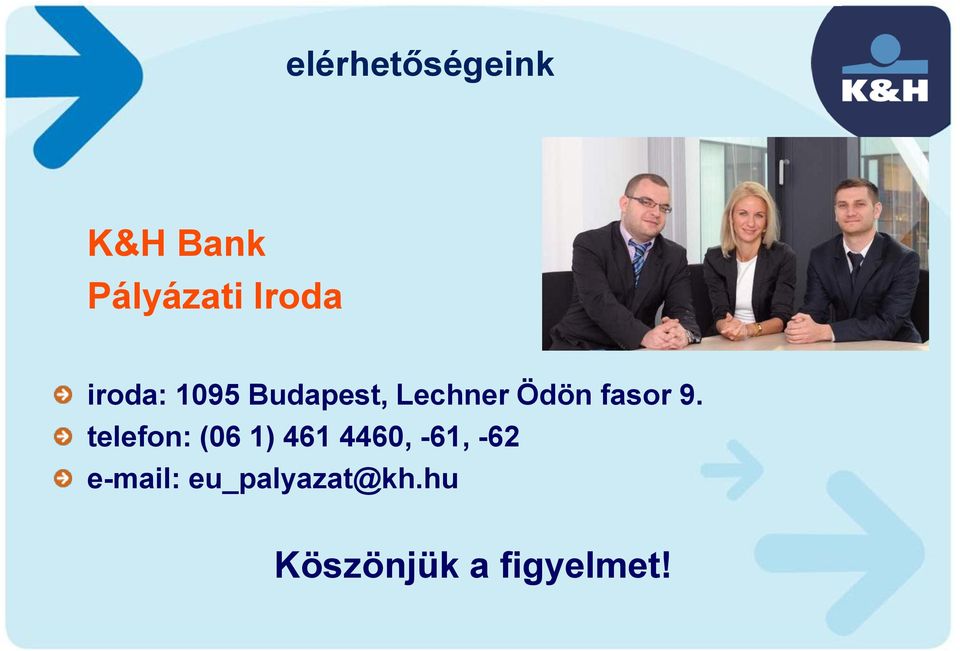 elérhetőségeink

K&H

K&H Bank
Pályázati Iroda

iroda: 1095 Budapest, Lechner Ödön fasor 9.
telefon: (06 1) 461 4460, -61, -62
e-mail: eu_palyazat@kh.hu

Köszönjük a figyelmet!